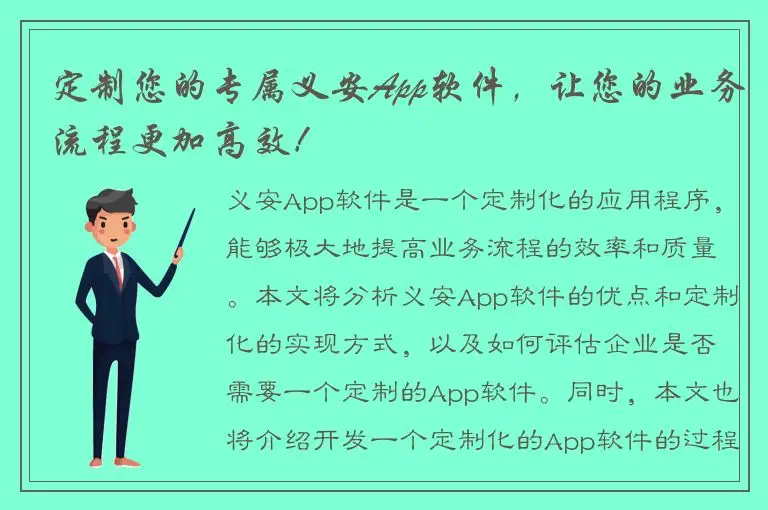 定制您的专属义安App软件，让您的业务流程更加高效！

义安App软件是一个定制化的应用程序，能够极大地提高业务流程的效率和质量。本文将分析义安App软件的优点和定制化的实现方式，以及如何评估企业是否需要一个定制的App软件。同时，本文也将介绍开发一个定制化的App软件的过程